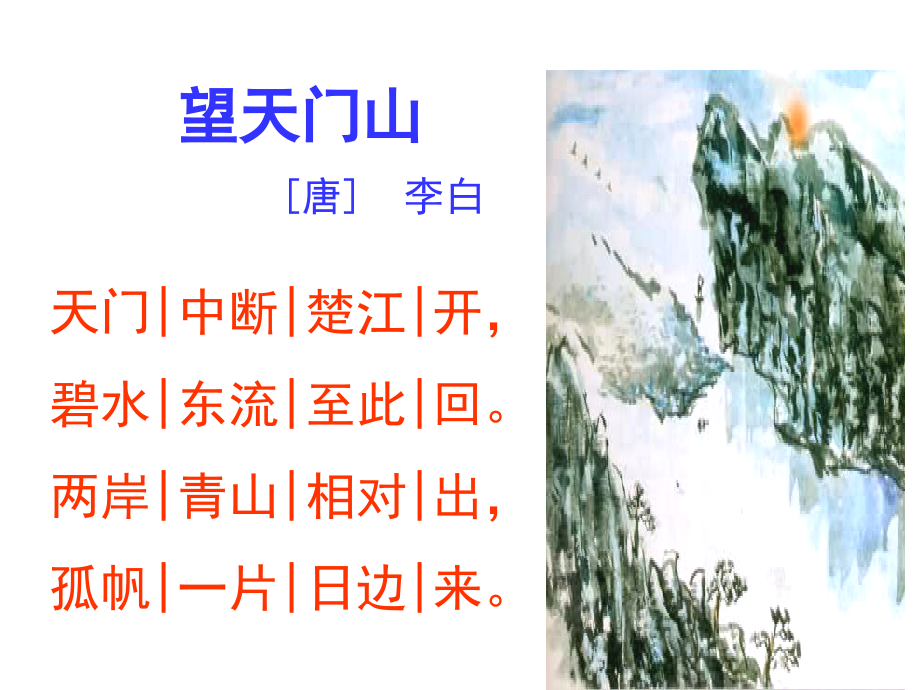 望天门山

［唐］ 李白

天门|中断|楚江|开，

碧水|东流|至此|回。

两岸|青山|相对|出，

孤帆|一片|日边|来。